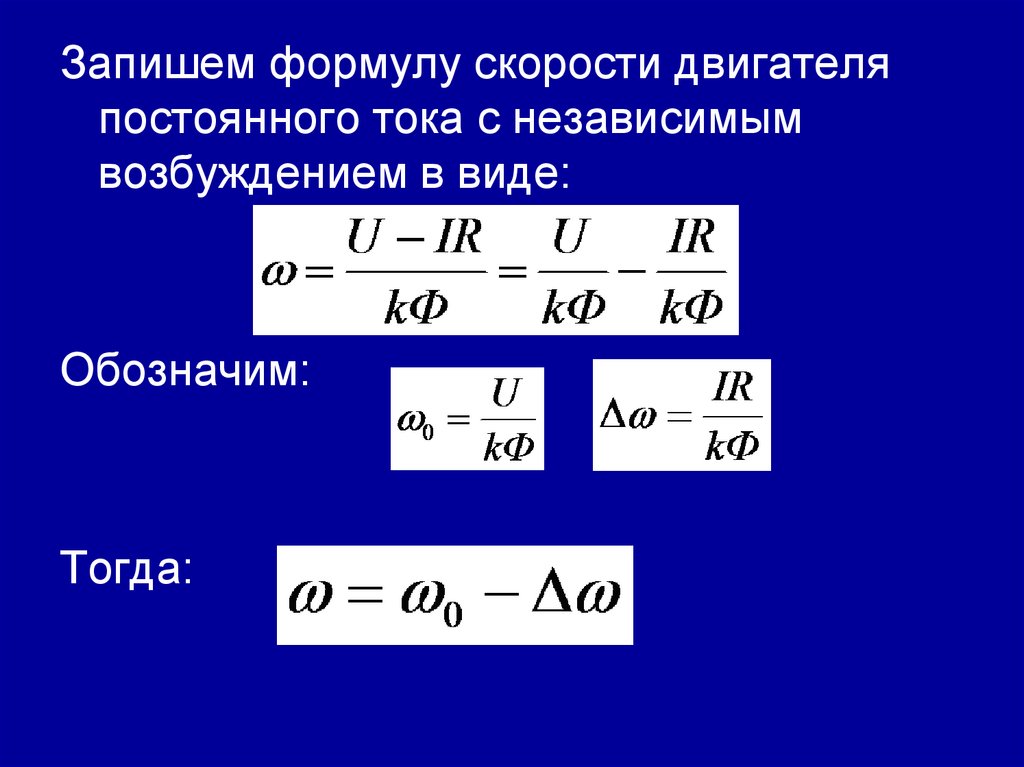 Запишем формулу скорости двигателя постоянного тока с независимым возбуждением в виде:

$\omega = \frac{U - IR}{k\Phi} = \frac{U}{k\Phi} - \frac{IR}{k\Phi}$

Обозначим: $\omega_0 = \frac{U}{k\Phi}$ $\Delta\omega = \frac{IR}{k\Phi}$

Тогда: $\omega = \omega_0 - \Delta\omega$